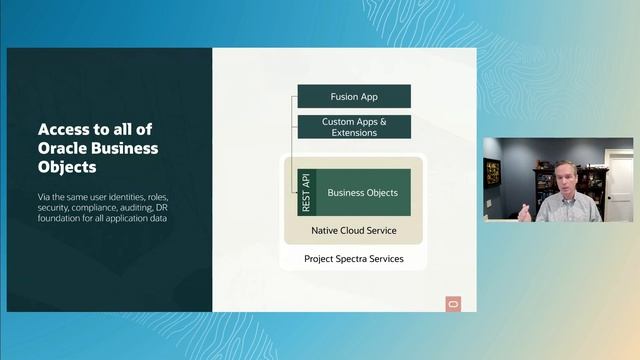 Access to all of Oracle Business Objects

Via the same user identities, roles, security, compliance, auditing, DR foundation for all application data

Fusion App

Custom Apps & Extensions

REST API

Business Objects

Native Cloud Service

Project Spectra Services